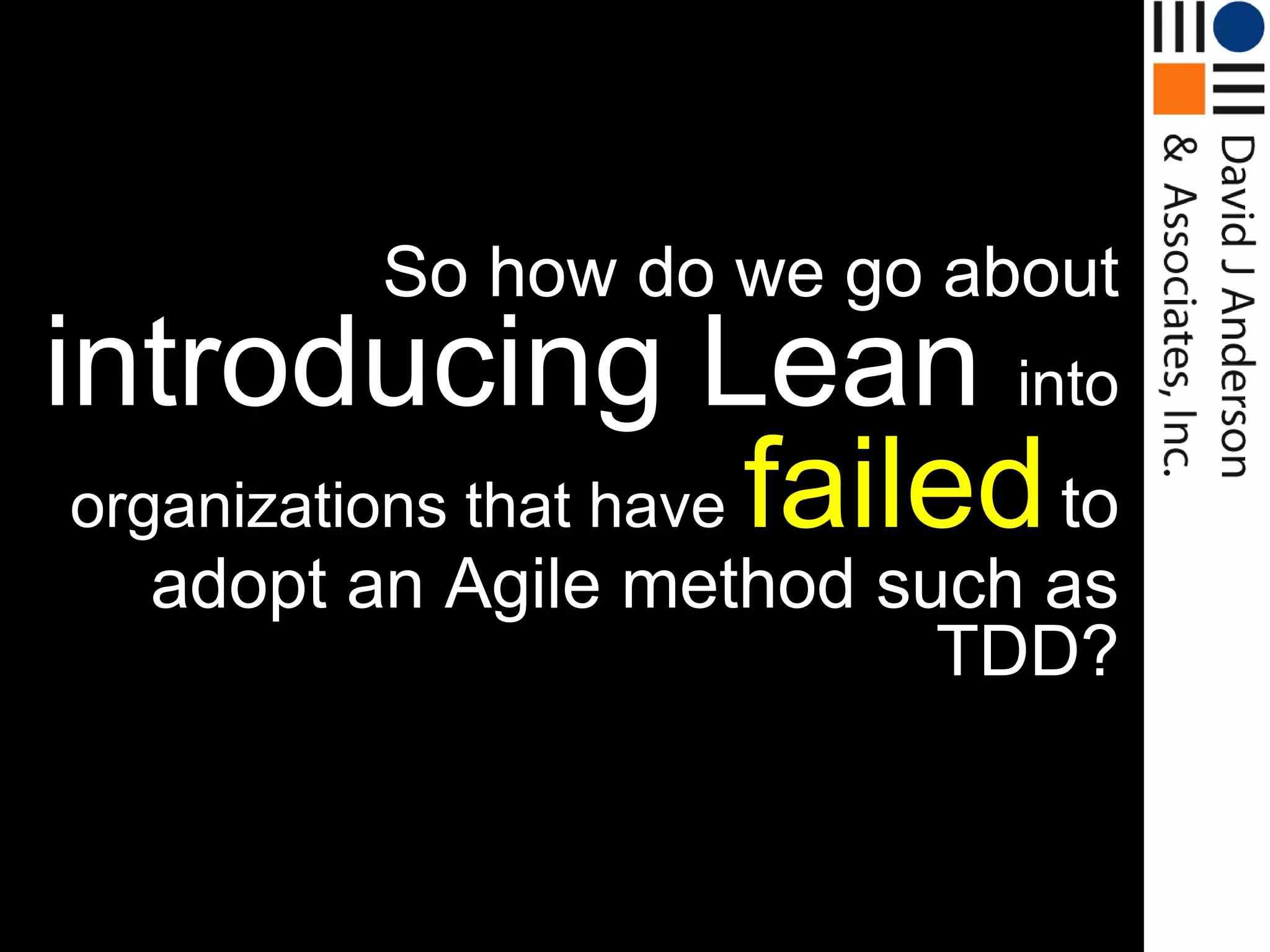 So how do we go about introducing Lean into organizations that have failed to adopt an Agile method such as TDD?

David J Anderson
& Associates, Inc.